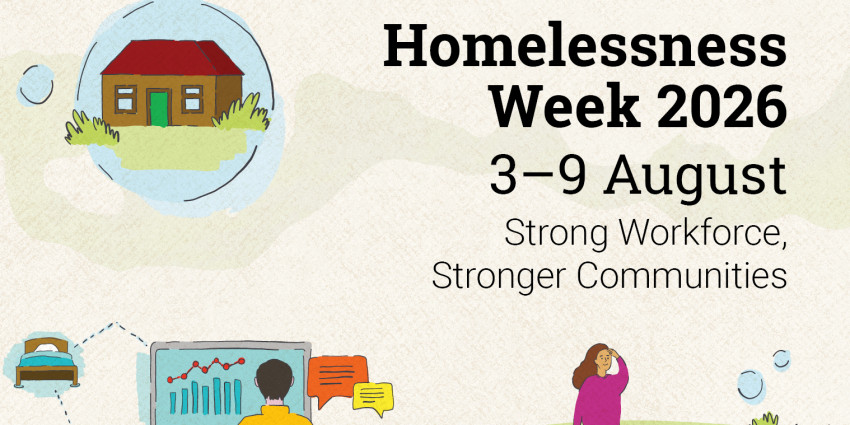 Homelessness Week 2026

3–9 August

Strong Workforce, Stronger Communities